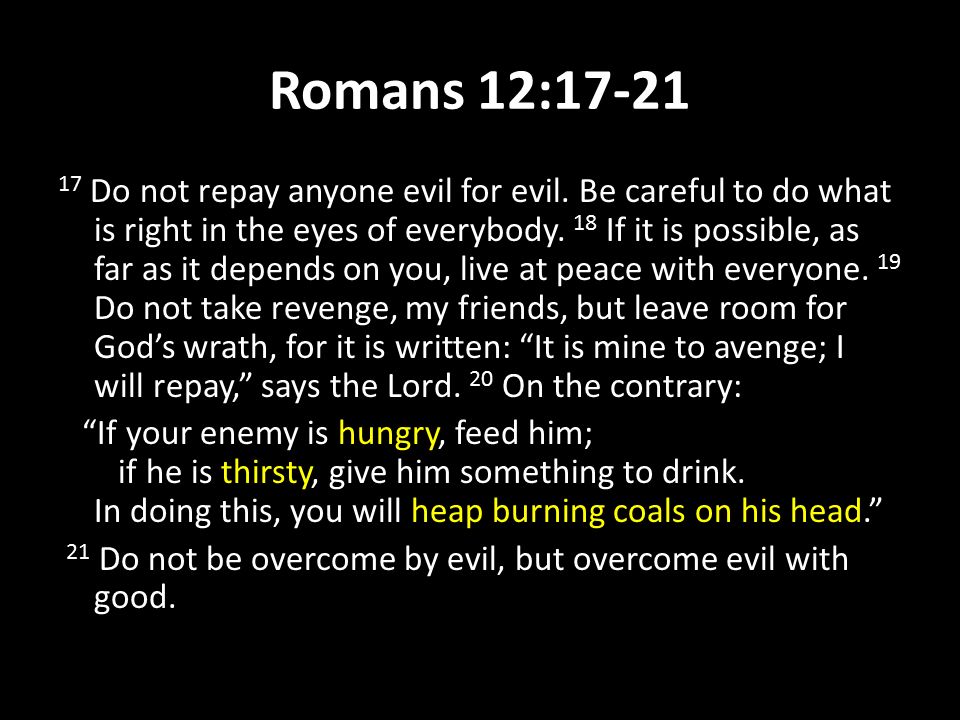 Romans 12:17-21

$^{17}$ Do not repay anyone evil for evil. Be careful to do what is right in the eyes of everybody. $^{18}$ If it is possible, as far as it depends on you, live at peace with everyone. $^{19}$ Do not take revenge, my friends, but leave room for God’s wrath, for it is written: “It is mine to avenge; I will repay,” says the Lord. $^{20}$ On the contrary:

“If your enemy is hungry, feed him;
if he is thirsty, give him something to drink.
In doing this, you will heap burning coals on his head.”

$^{21}$ Do not be overcome by evil, but overcome evil with good.